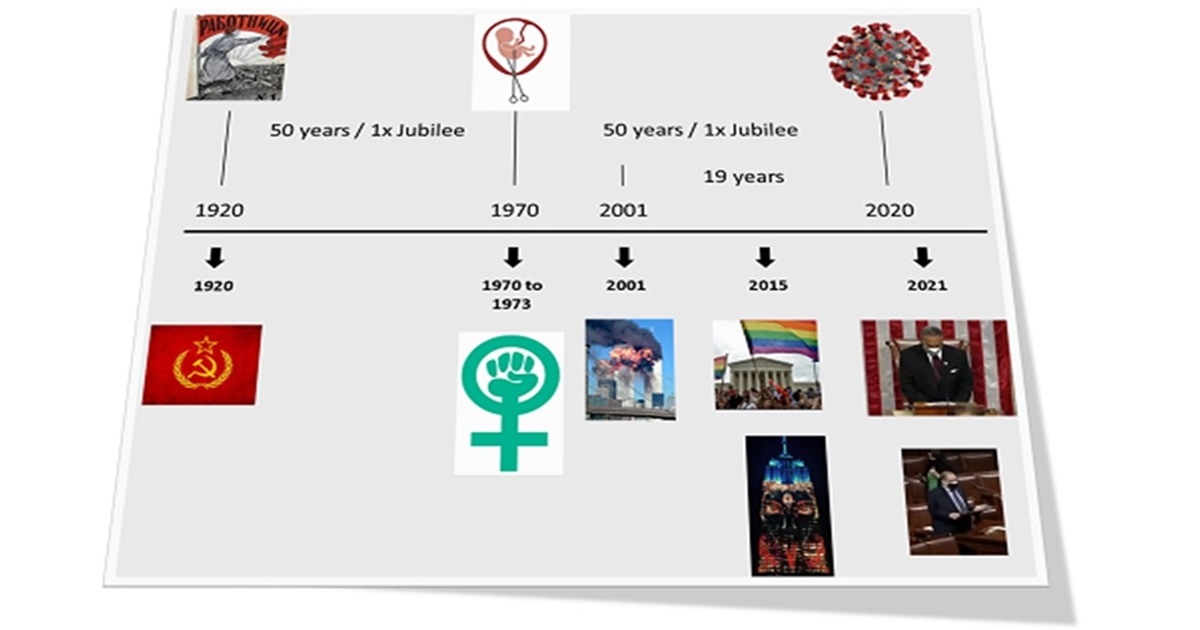 РАБОТНИЦА

50 years / 1x Jubilee

50 years / 1x Jubilee

19 years

1920

1970

2001

2020

1920

1970 to 1973

2001

2015

2021